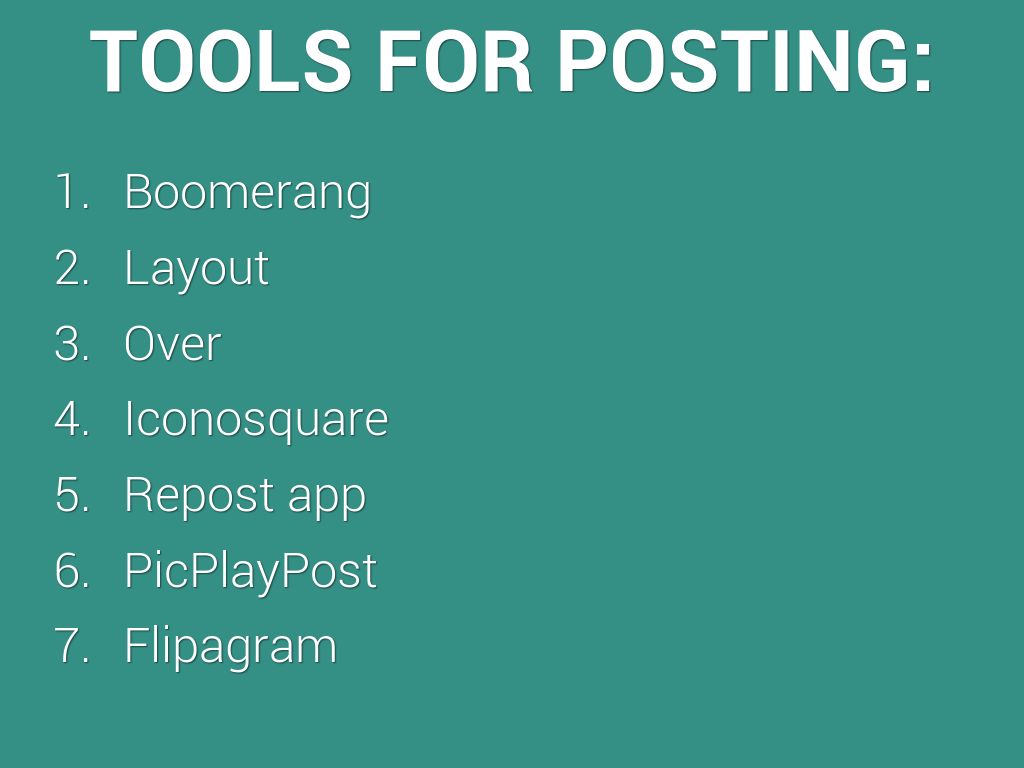 TOOLS FOR POSTING:

1. Boomerang
2. Layout
3. Over
4. Iconosquare
5. Repost app
6. PicPlayPost
7. Flipagram